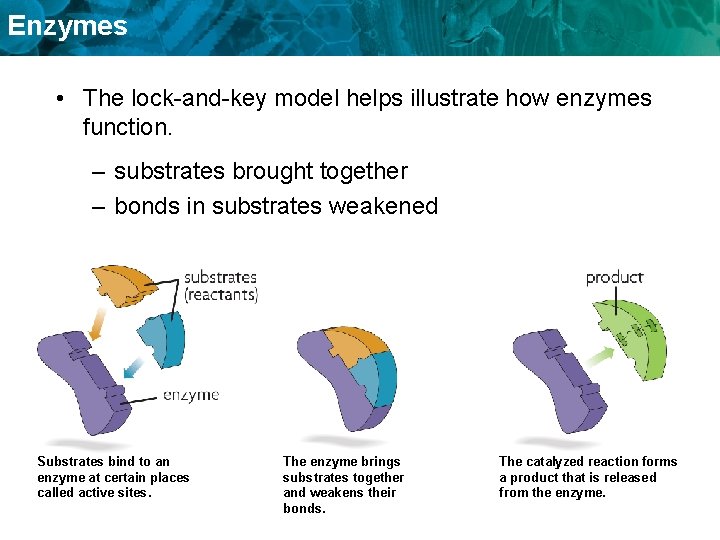 Enzymes

• The lock-and-key model helps illustrate how enzymes function.

– substrates brought together
– bonds in substrates weakened

substrates (reactants)

enzyme

product

Substrates bind to an enzyme at certain places called active sites.

The enzyme brings substrates together and weakens their bonds.

The catalyzed reaction forms a product that is released from the enzyme.